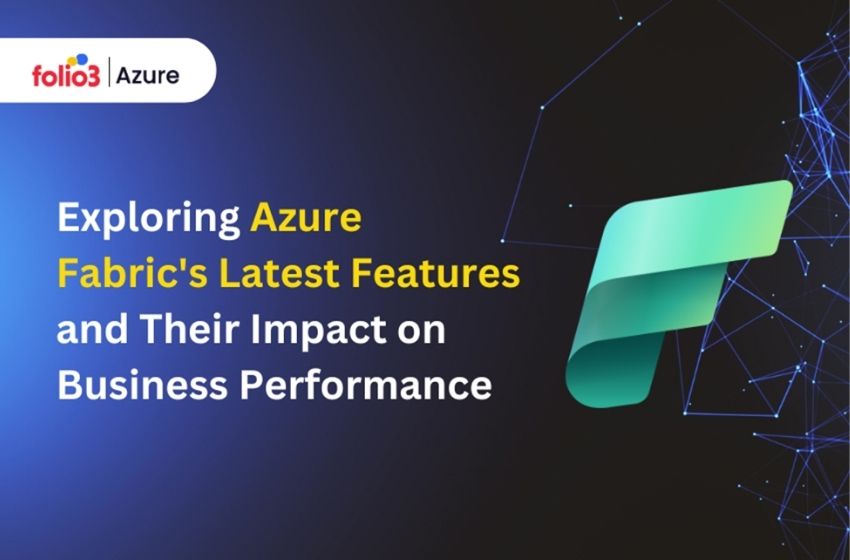 folio3 | Azure

Exploring Azure Fabric's Latest Features and Their Impact on Business Performance